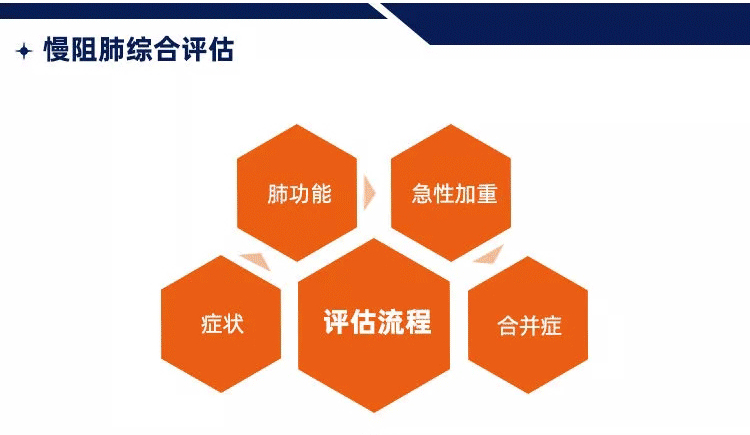 慢阻肺综合评估

肺功能

急性加重

症状

评估流程

合并症